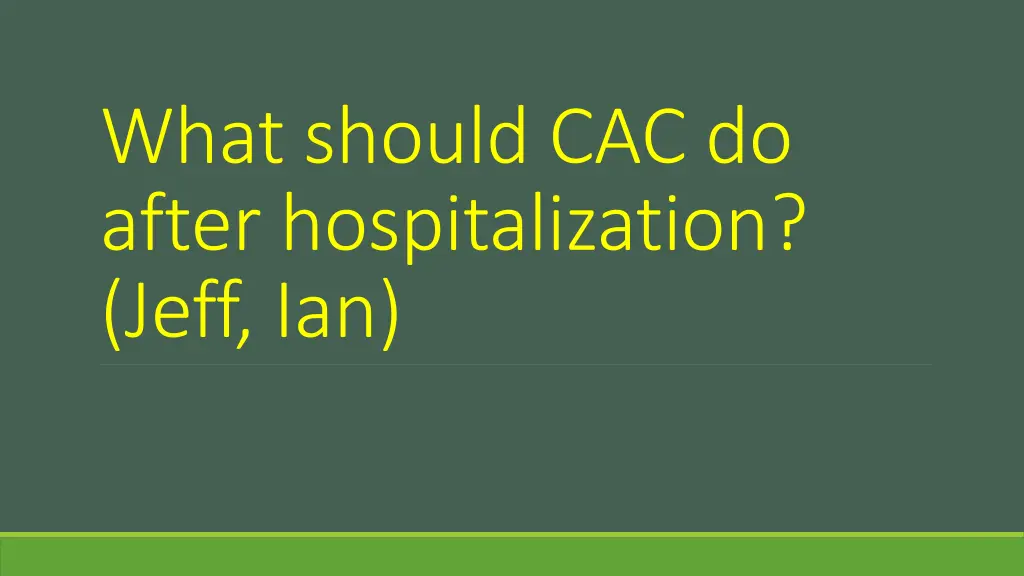 What should CAC do after hospitalization? (Jeff, Ian)